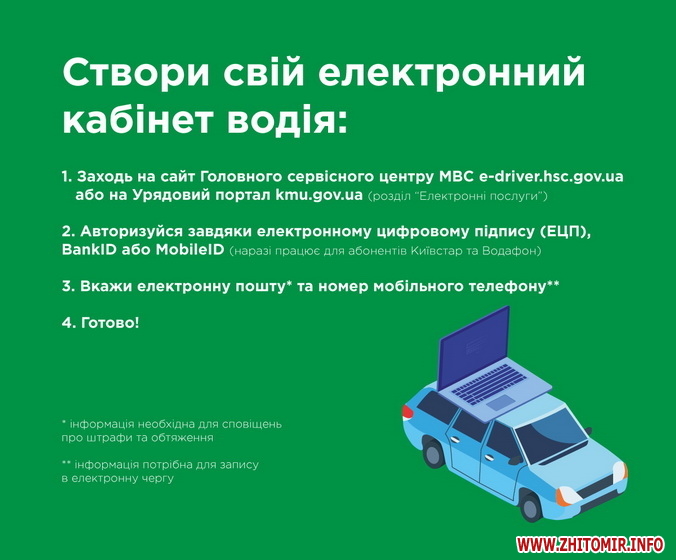 Створи свій електронний кабінет водія:

1. Заходь на сайт Головного сервісного центру МВС e-driver.hsc.gov.ua або на Урядовий портал kmu.gov.ua (розділ "Електронні послуги")

2. Авторизуйся завдяки електронному цифровому підпису (ЕЦП), BankID або MobileID (наразі працює для абонентів Київстар та Водафон)

3. Вкажи електронну пошту* та номер мобільного телефону**

4. Готово!

* інформація необхідна для сповіщень про штрафи та обтяження

** інформація потрібна для запису в електронну чергу

WWW.ZHITOMIR.INFO